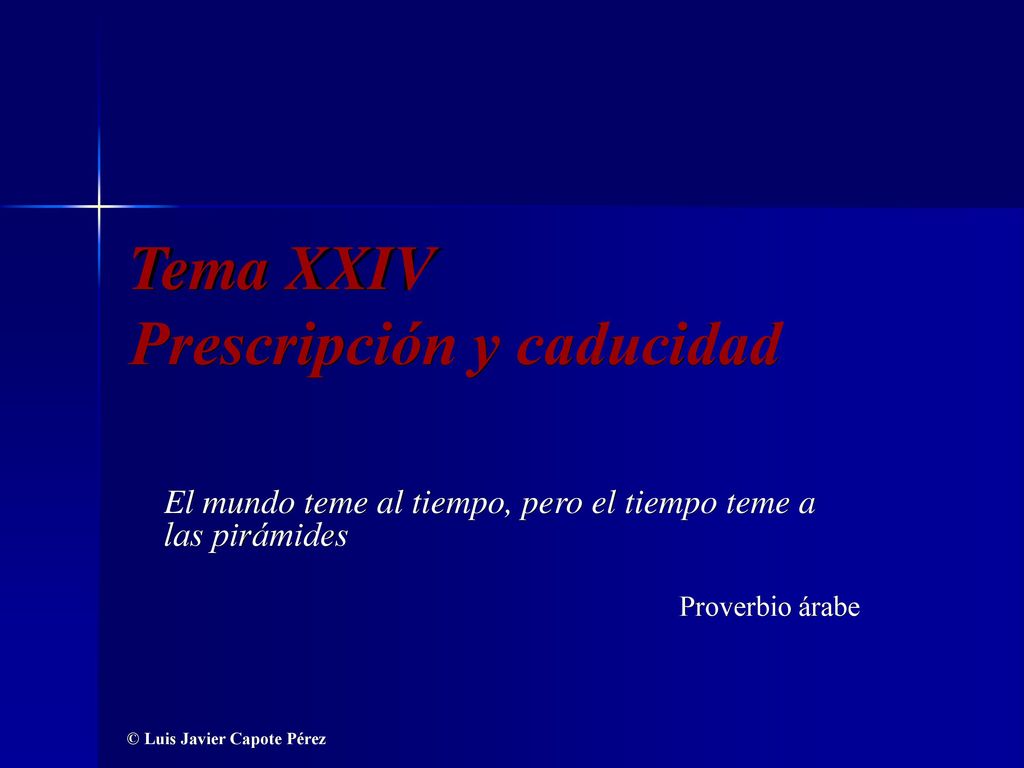 Tema XXIV
Prescripción y caducidad

El mundo teme al tiempo, pero el tiempo teme a las pirámides

Proverbio árabe

© Luis Javier Capote Pérez